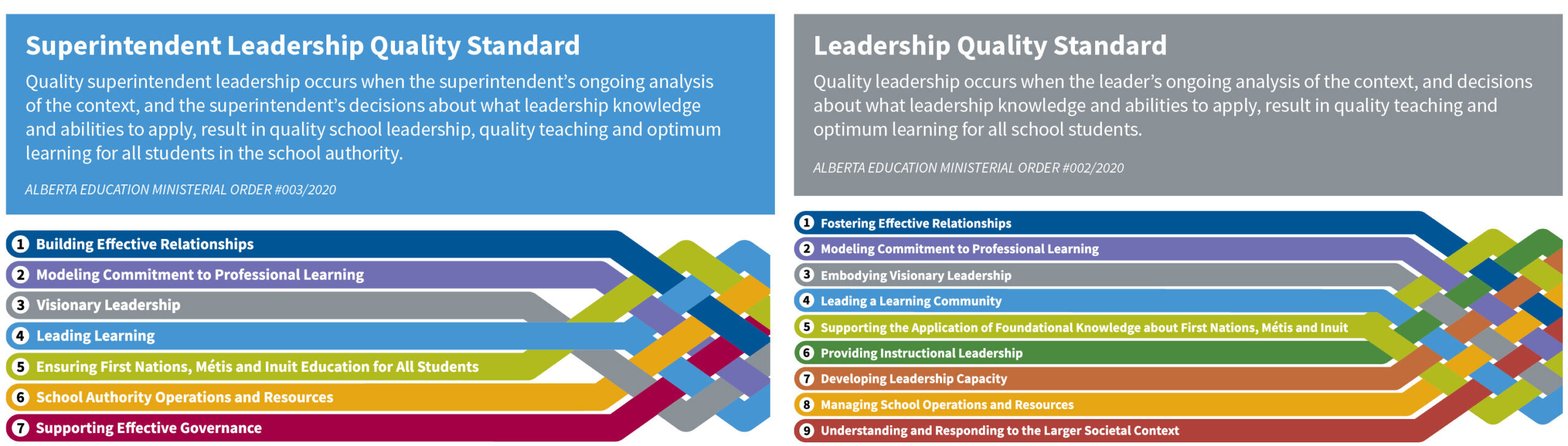 Superintendent Leadership Quality Standard

Quality superintendent leadership occurs when the superintendent's ongoing analysis of the context, and the superintendent's decisions about what leadership knowledge and abilities to apply, result in quality school leadership, quality teaching and optimum learning for all students in the school authority.

ALBERTA EDUCATION MINISTERIAL ORDER #003/2020

1 Building Effective Relationships
2 Modeling Commitment to Professional Learning
3 Visionary Leadership
4 Leading Learning
5 Ensuring First Nations, Métis and Inuit Education for All Students
6 School Authority Operations and Resources
7 Supporting Effective Governance

Leadership Quality Standard

Quality leadership occurs when the leader's ongoing analysis of the context, and decisions about what leadership knowledge and abilities to apply, result in quality teaching and optimum learning for all school students.

ALBERTA EDUCATION MINISTERIAL ORDER #002/2020

1 Fostering Effective Relationships
2 Modeling Commitment to Professional Learning
3 Embodying Visionary Leadership
4 Leading a Learning Community
5 Supporting the Application of Foundational Knowledge about First Nations, Métis and Inuit
6 Providing Instructional Leadership
7 Developing Leadership Capacity
8 Managing School Operations and Resources
9 Understanding and Responding to the Larger Societal Context